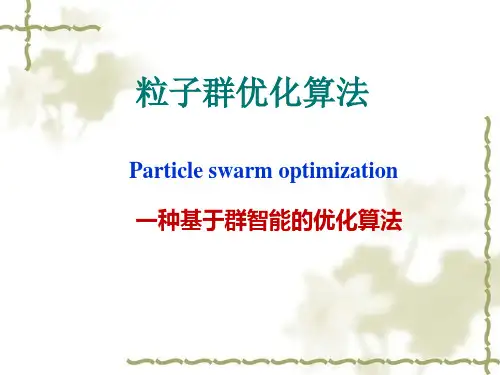 粒子群优化算法

Particle swarm optimization

一种基于群智能的优化算法